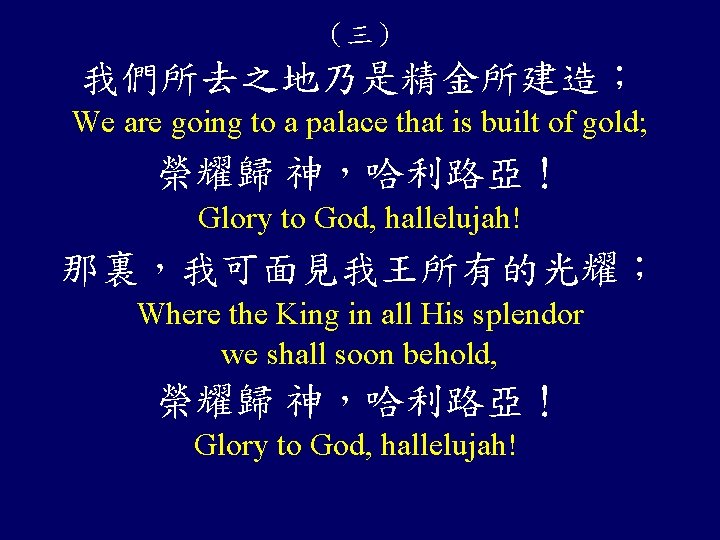 （三）
我們所去之地乃是精金所建造；
We are going to a palace that is built of gold;
榮耀歸 神，哈利路亞！
Glory to God, hallelujah!
那裏，我可面見我王所有的光耀；
Where the King in all His splendor we shall soon behold,
榮耀歸 神，哈利路亞！
Glory to God, hallelujah!